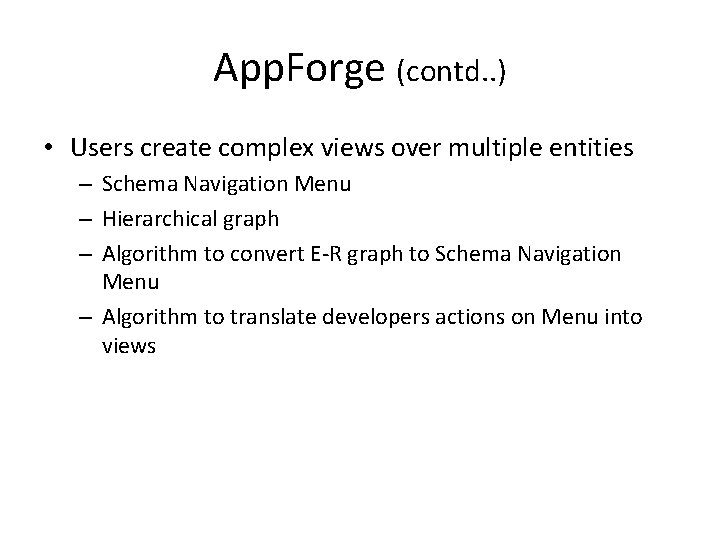 AppForge (contd..)

• Users create complex views over multiple entities
  – Schema Navigation Menu
  – Hierarchical graph
  – Algorithm to convert E-R graph to Schema Navigation Menu
  – Algorithm to translate developers actions on Menu into views